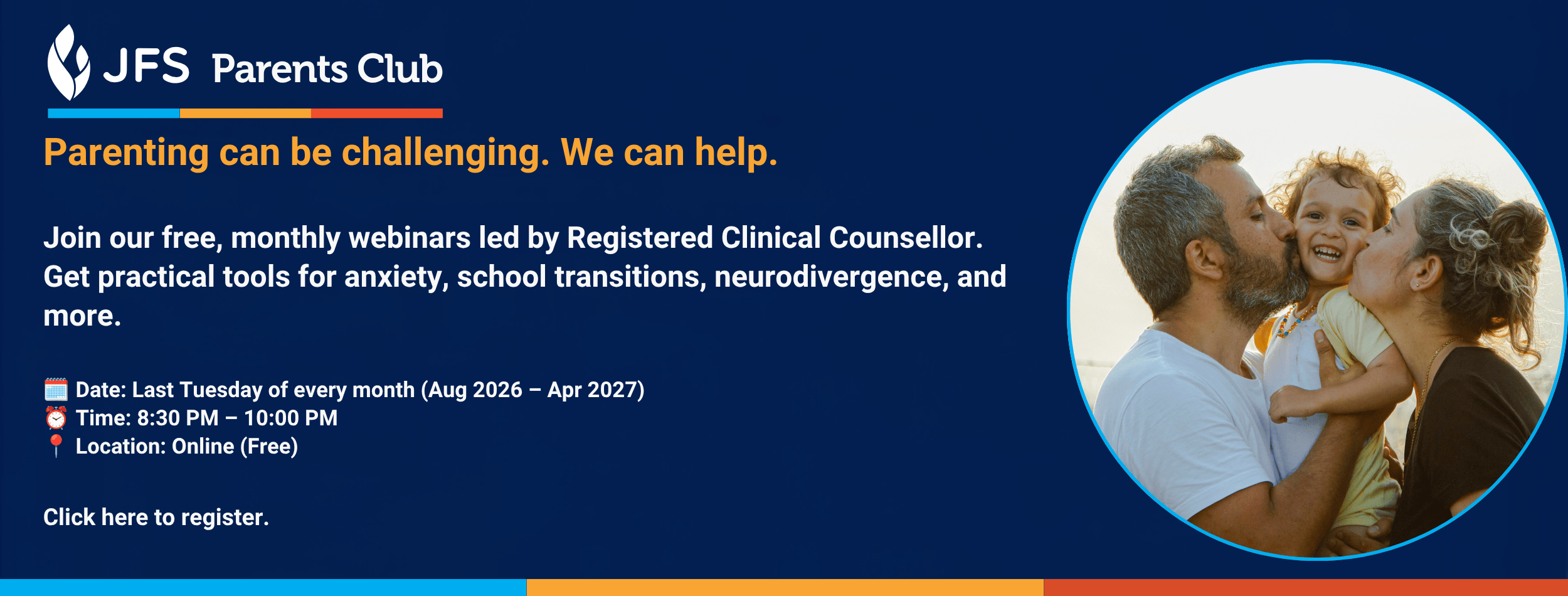 JFS Parents Club

Parenting can be challenging. We can help.

Join our free, monthly webinars led by Registered Clinical Counsellor. Get practical tools for anxiety, school transitions, neurodivergence, and more.

🗓️ Date: Last Tuesday of every month (Aug 2026 – Apr 2027)
⏰ Time: 8:30 PM – 10:00 PM
📍 Location: Online (Free)

Click here to register.